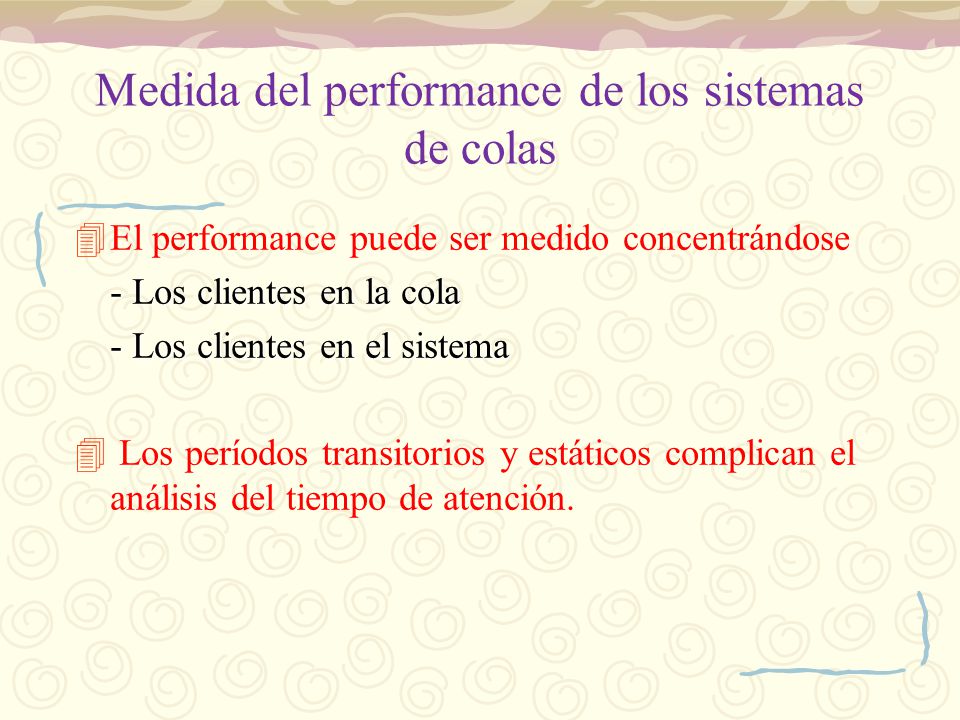 Medida del performance de los sistemas de colas

El performance puede ser medido concentrándose

- Los clientes en la cola

- Los clientes en el sistema

Los períodos transitorios y estáticos complican el análisis del tiempo de atención.